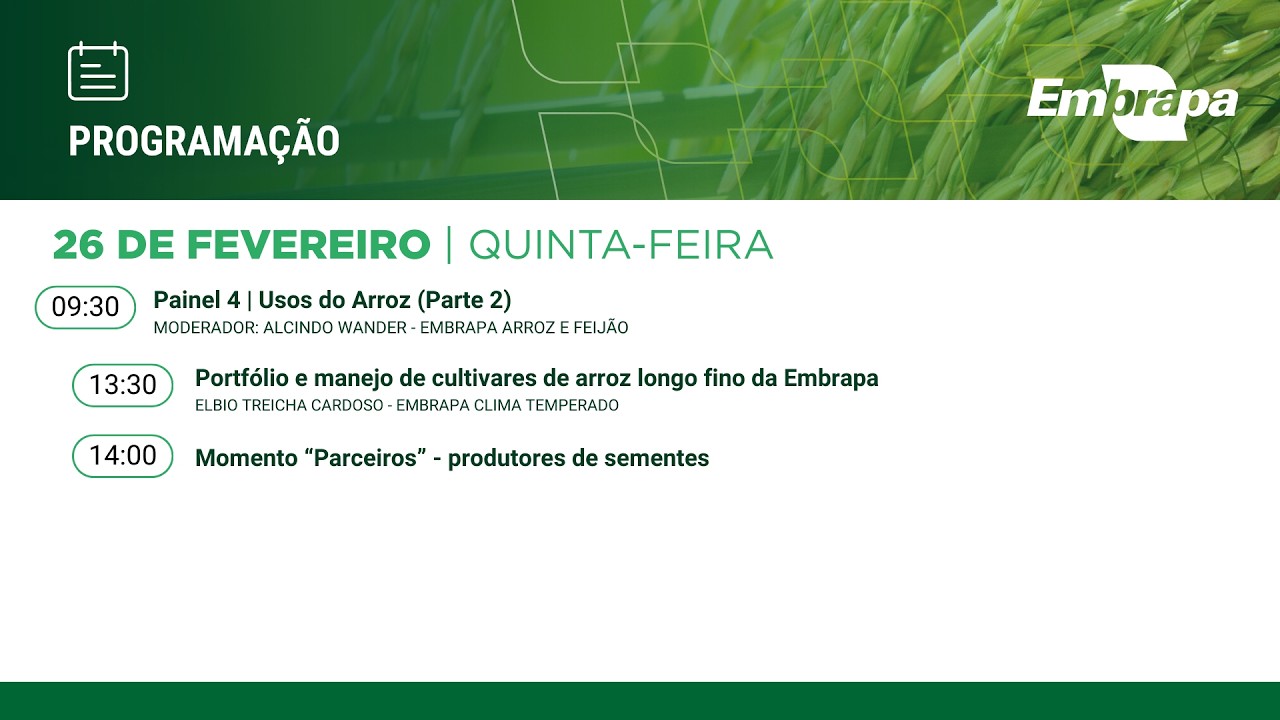 PROGRAMAÇÃO

Embrapa

26 DE FEVEREIRO | QUINTA-FEIRA

09:30 Painel 4 | Usos do Arroz (Parte 2)
MODERADOR: ALCINDO WANDER - EMBRAPA ARROZ E FEIJÃO

13:30 Portfólio e manejo de cultivares de arroz longo fino da Embrapa
ELBIO TREICHA CARDOSO - EMBRAPA CLIMA TEMPERADO

14:00 Momento “Parceiros” - produtores de sementes